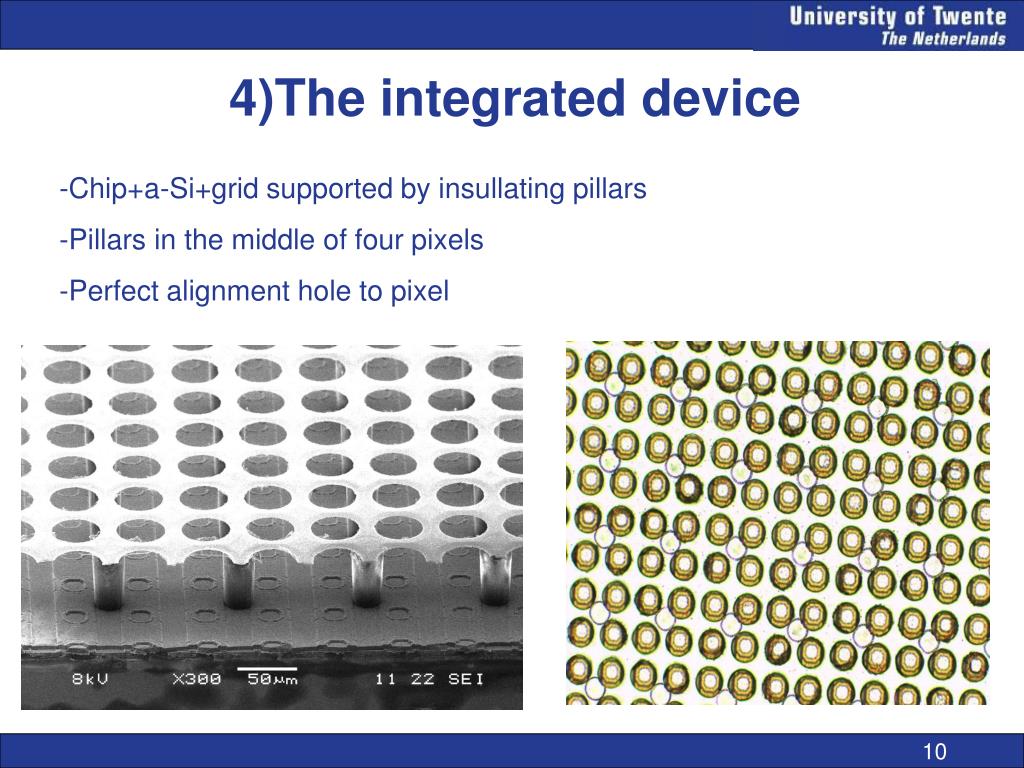 University of Twente
The Netherlands

4)The integrated device

-Chip+a-Si+grid supported by insullating pillars

-Pillars in the middle of four pixels

-Perfect alignment hole to pixel

8kV X300 50μm 11 22 SEI

10